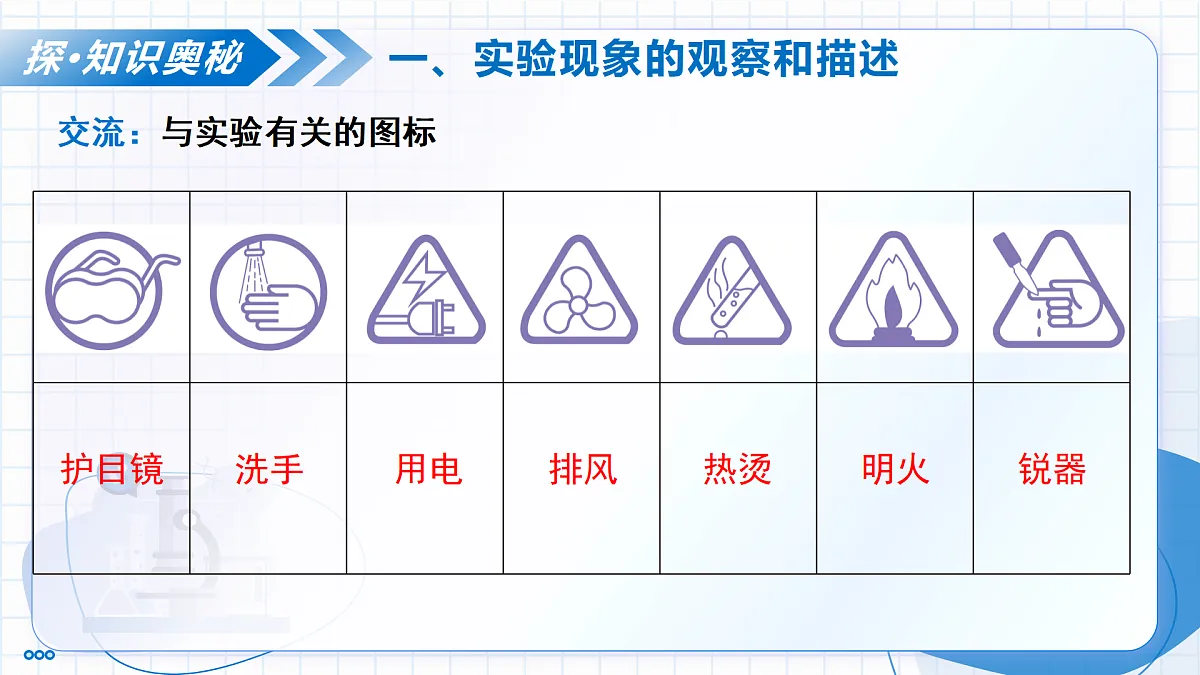 探·知识奥秘

一、实验现象的观察和描述

交流：与实验有关的图标

| | | | | | | |
|---|---|---|---|---|---|---|
| 护目镜 | 洗手 | 用电 | 排风 | 热烫 | 明火 | 锐器 |